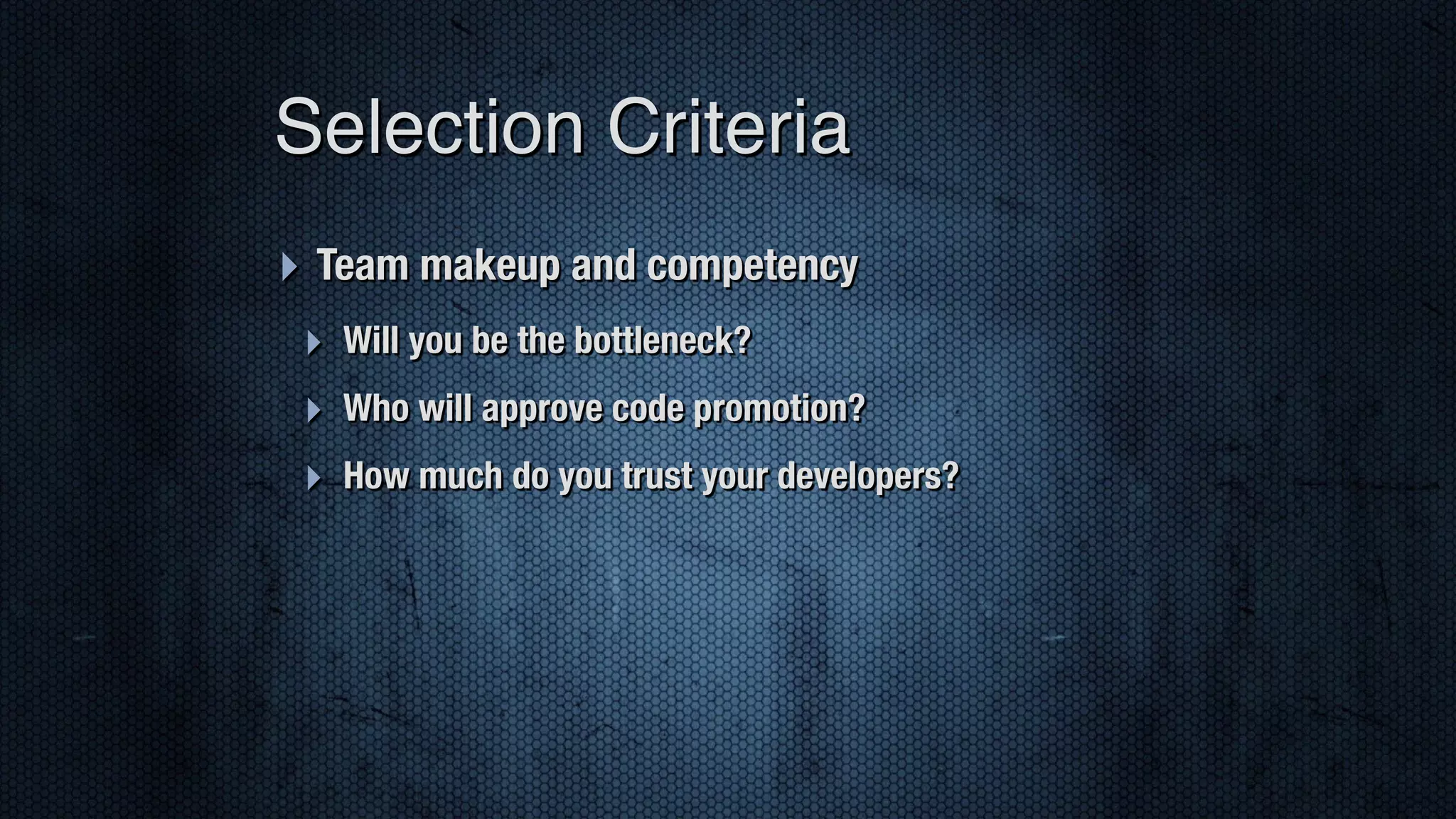 Selection Criteria

Team makeup and competency

Will you be the bottleneck?

Who will approve code promotion?

How much do you trust your developers?